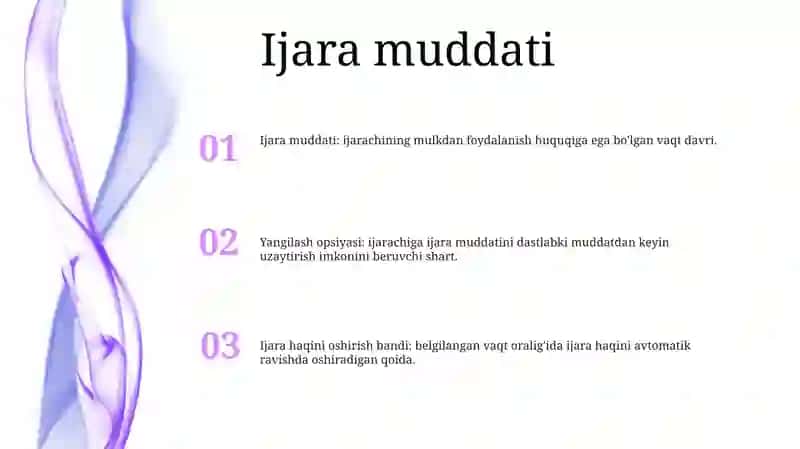 Ijara muddati

01

Ijara muddati: ijarachining mulkdan foydalanish huquqiga ega bo'lgan vaqt davri.

02

Yangilash opsiyasi: ijarachiga ijara muddatini dastlabki muddatdan keyin uzaytirish imkonini beruvchi shart.

03

Ijara haqini oshirish bandi: belgilangan vaqt oralig'ida ijara haqini avtomatik ravishda oshiradigan qoida.